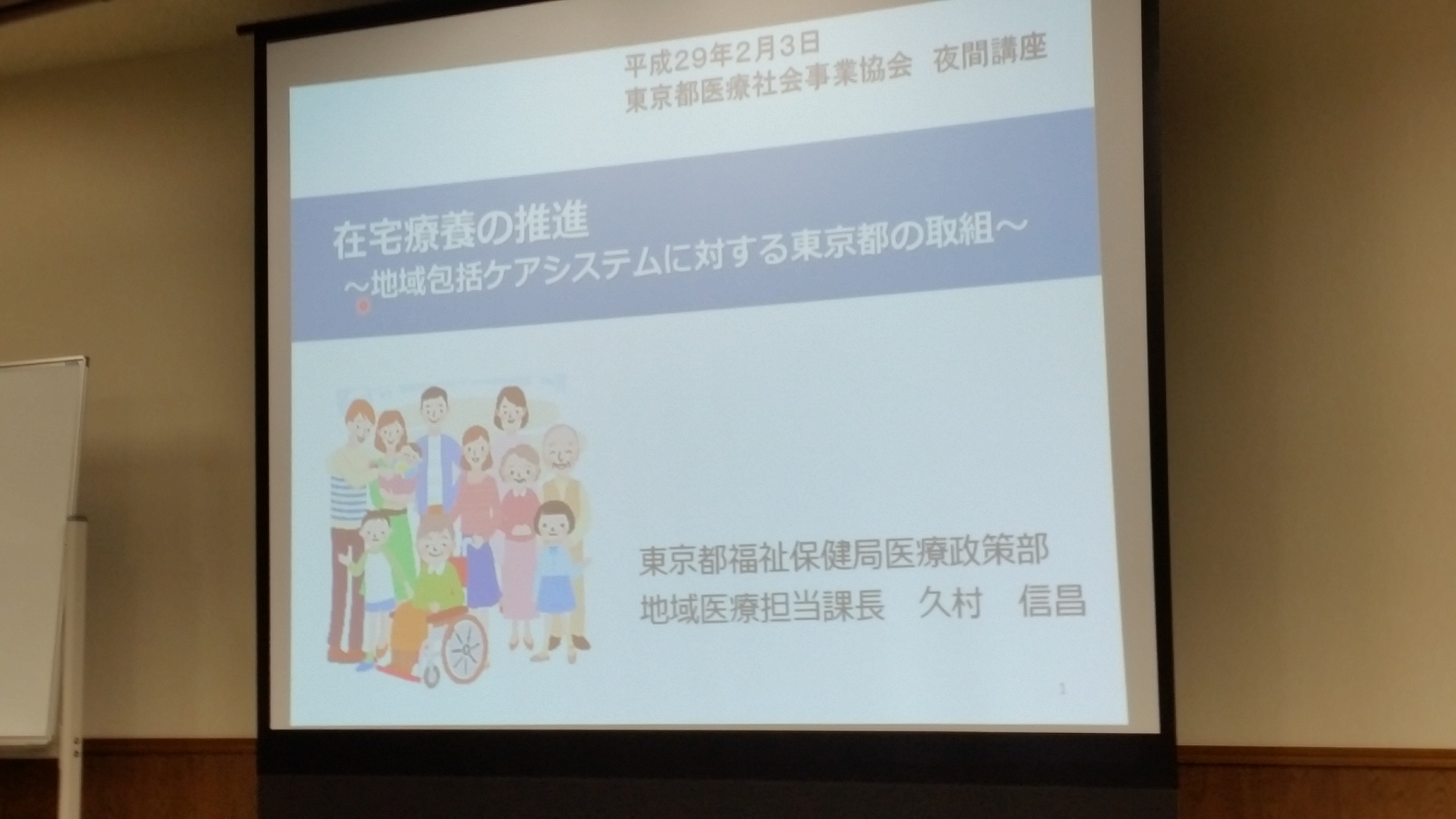 平成29年2月3日
東京都医療社会事業協会　夜間講座

在宅療養の推進
～地域包括ケアシステムに対する東京都の取組～

東京都福祉保健局医療政策部
地域医療担当課長　久村　信昌

1